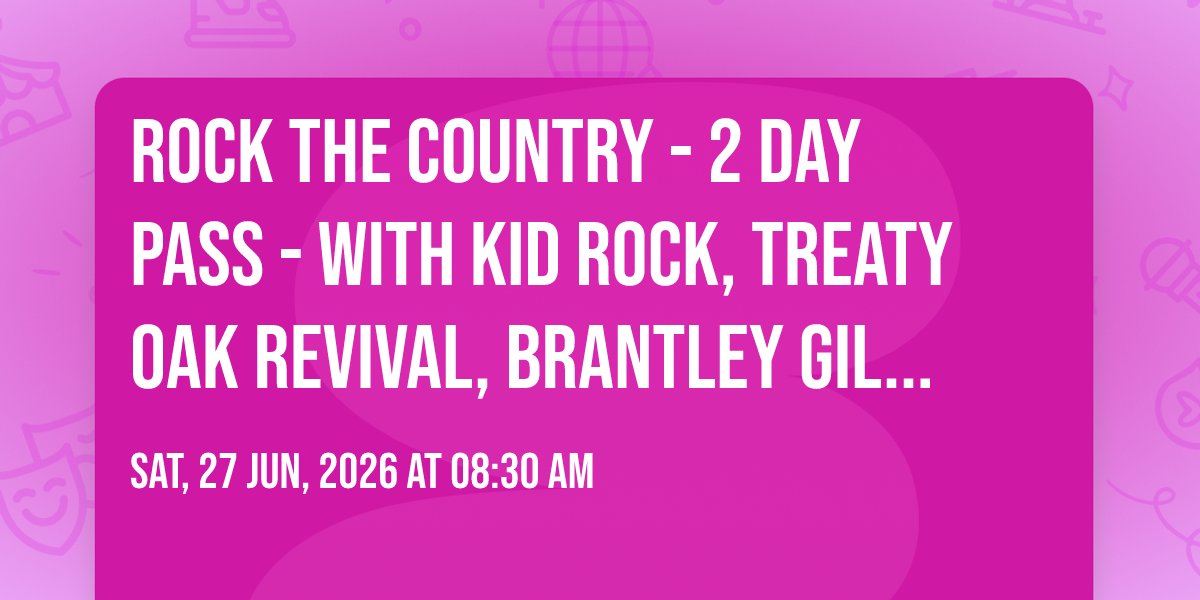 ROCK THE COUNTRY - 2 DAY PASS - WITH KID ROCK, TREATY OAK REVIVAL, BRANTLEY GIL...

SAT, 27 JUN, 2026 AT 08:30 AM